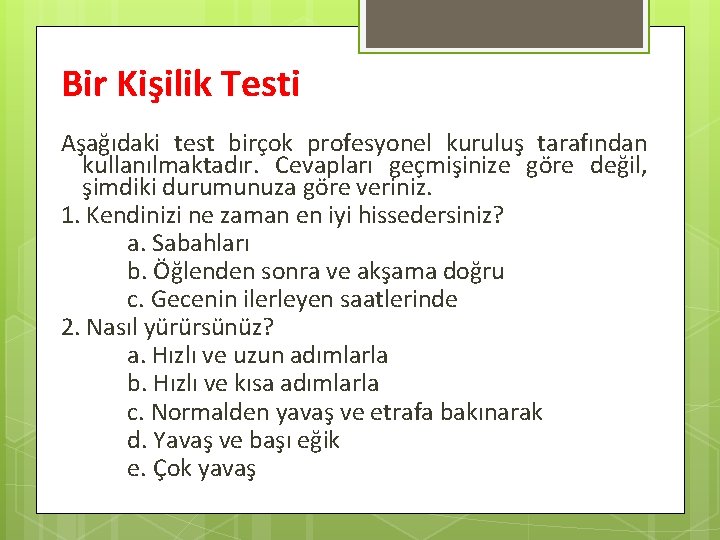 Bir Kişilik Testi

Aşağıdaki test birçok profesyonel kuruluş tarafından kullanılmaktadır. Cevapları geçmişinize göre değil, şimdiki durumunuza göre veriniz.

1. Kendinizi ne zaman en iyi hissedersiniz?
a. Sabahları
b. Öğlenden sonra ve akşama doğru
c. Gecenin ilerleyen saatlerinde

2. Nasıl yürürsünüz?
a. Hızlı ve uzun adımlarla
b. Hızlı ve kısa adımlarla
c. Normalden yavaş ve etrafa bakınarak
d. Yavaş ve başı eğik
e. Çok yavaş